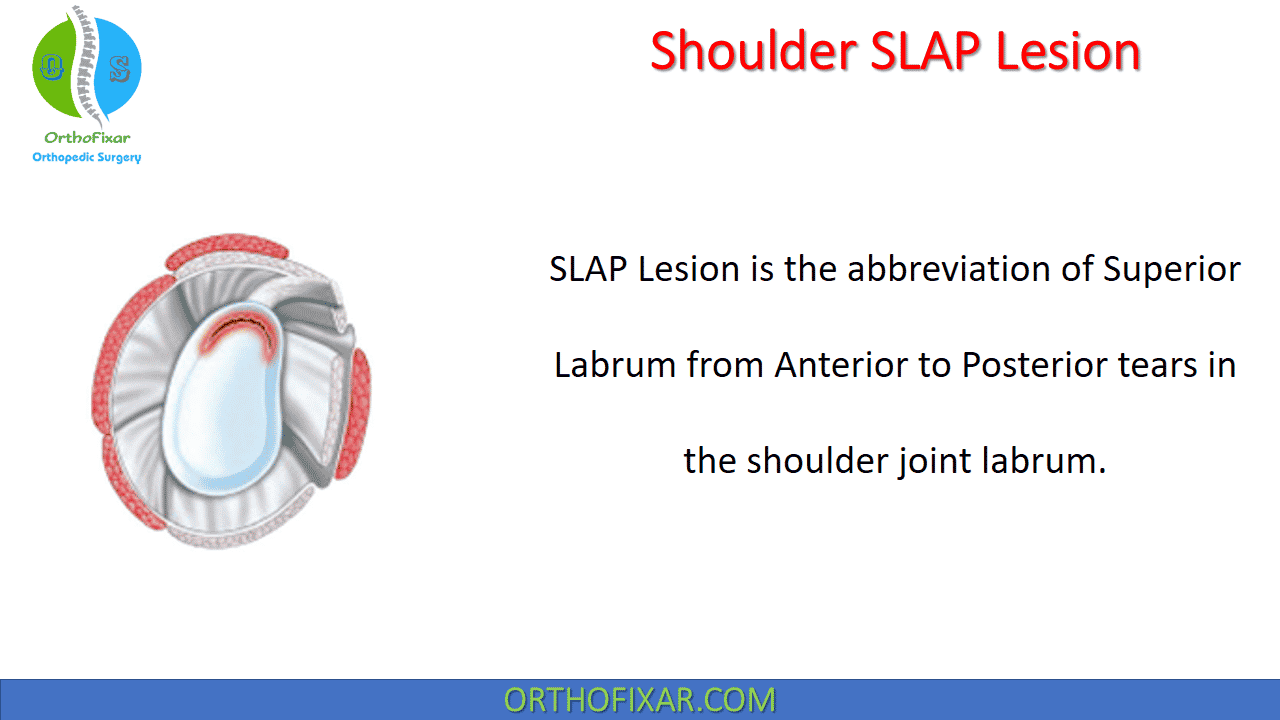 O S
OrthoFixar
Orthopedic Surgery

Shoulder SLAP Lesion

SLAP Lesion is the abbreviation of Superior Labrum from Anterior to Posterior tears in the shoulder joint labrum.

ORTHOFIXAR.COM